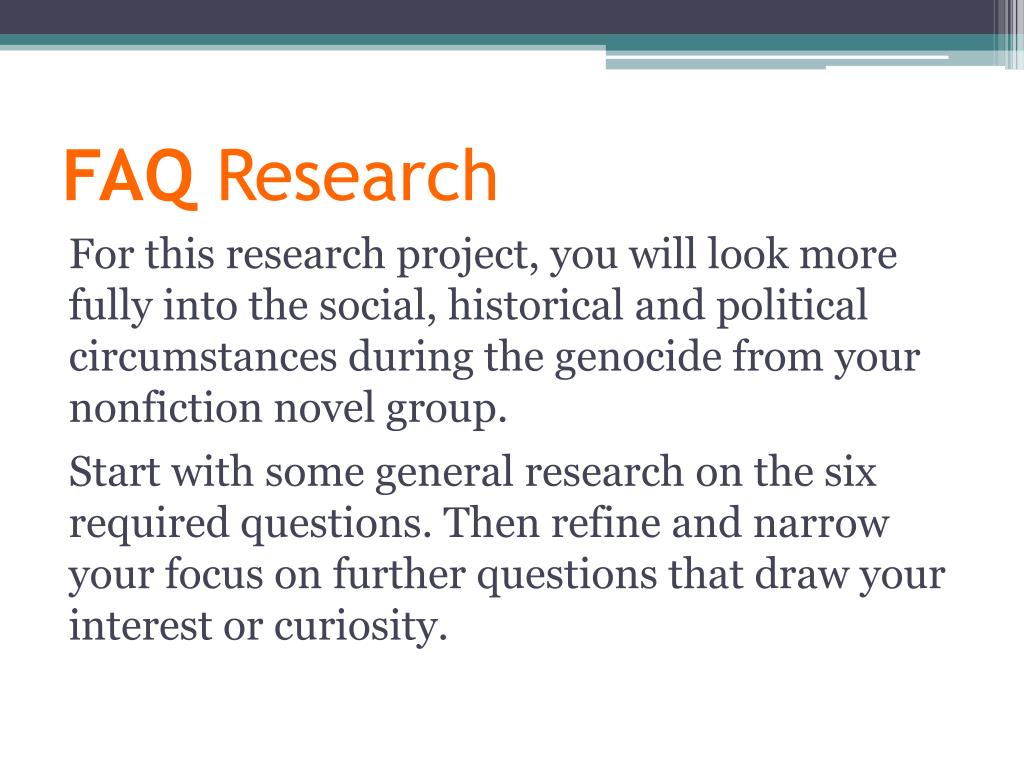 FAQ Research

For this research project, you will look more fully into the social, historical and political circumstances during the genocide from your nonfiction novel group.

Start with some general research on the six required questions. Then refine and narrow your focus on further questions that draw your interest or curiosity.